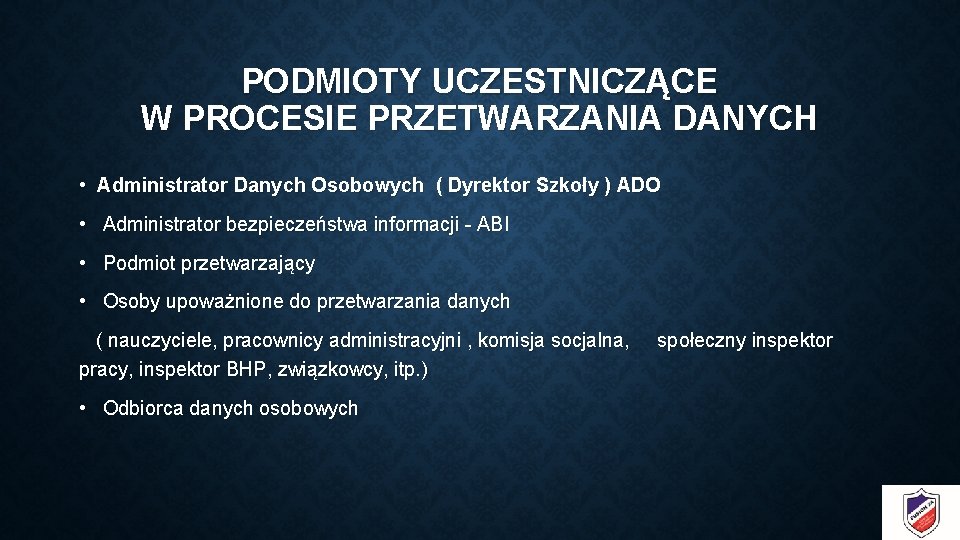 PODMIOTY UCZESTNICZĄCE W PROCESIE PRZETWARZANIA DANYCH

• Administrator Danych Osobowych ( Dyrektor Szkoły ) ADO

• Administrator bezpieczeństwa informacji - ABI

• Podmiot przetwarzający

• Osoby upoważnione do przetwarzania danych

( nauczyciele, pracownicy administracyjni , komisja socjalna, społeczny inspektor pracy, inspektor BHP, związkowcy, itp.)

• Odbiorca danych osobowych